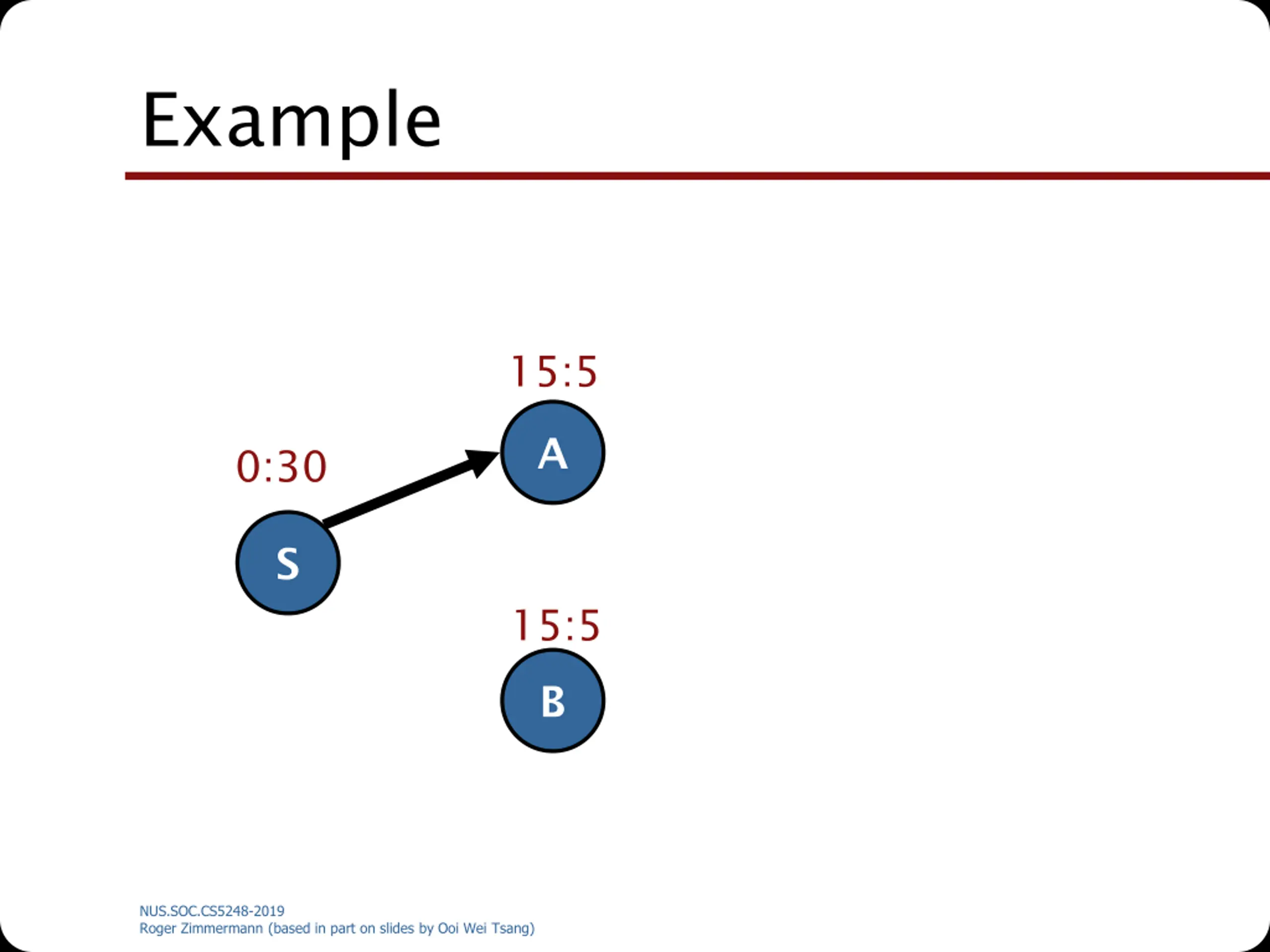 Example

15:5

A

0:30

S

15:5

B

NUS.SOC.CS5248-2019
Roger Zimmermann (based in part on slides by Ooi Wei Tsang)